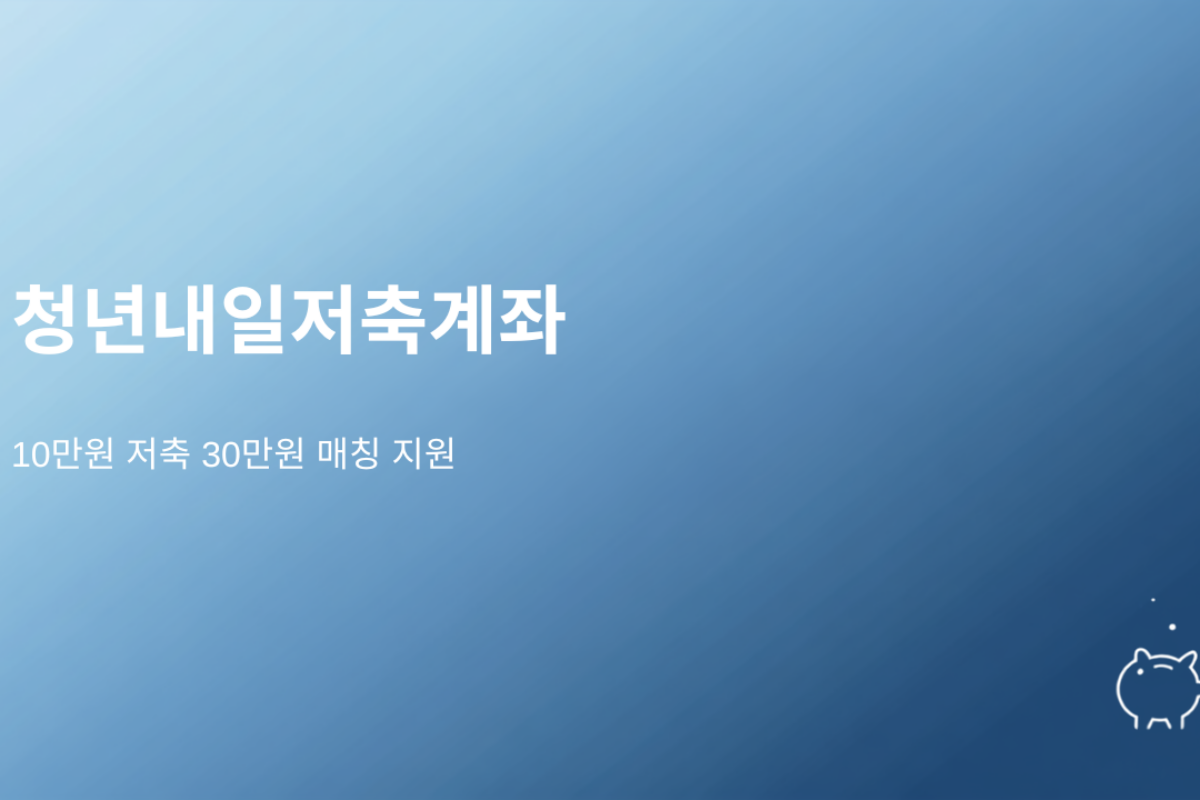 청년내일저축계좌

10만원 저축 30만원 매칭 지원